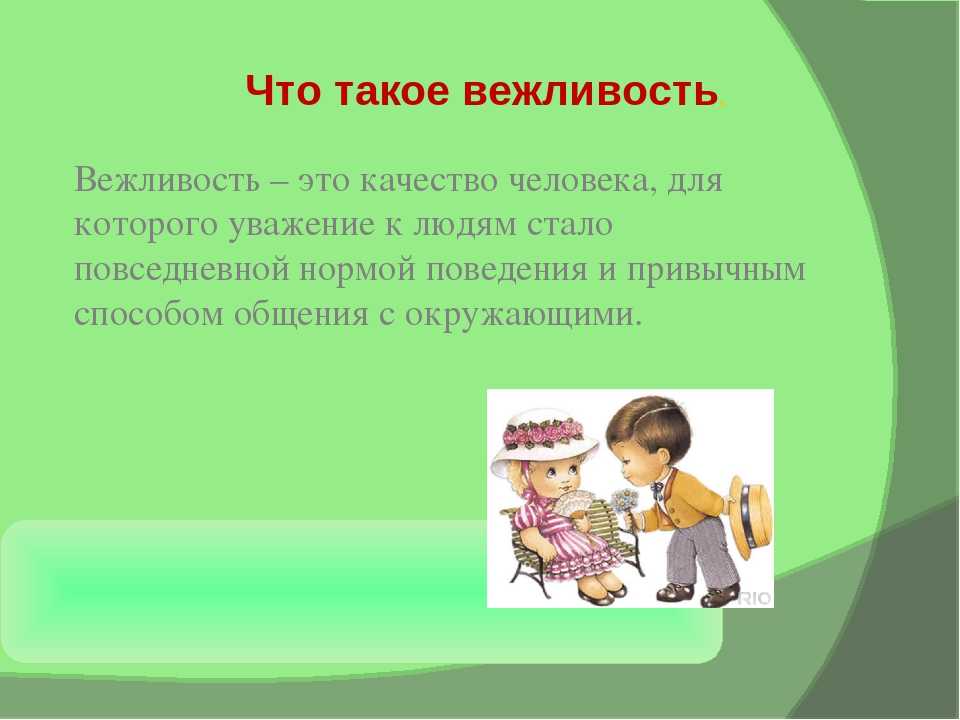 Что такое вежливость.

Вежливость – это качество человека, для которого уважение к людям стало повседневной нормой поведения и привычным способом общения с окружающими.

RIO